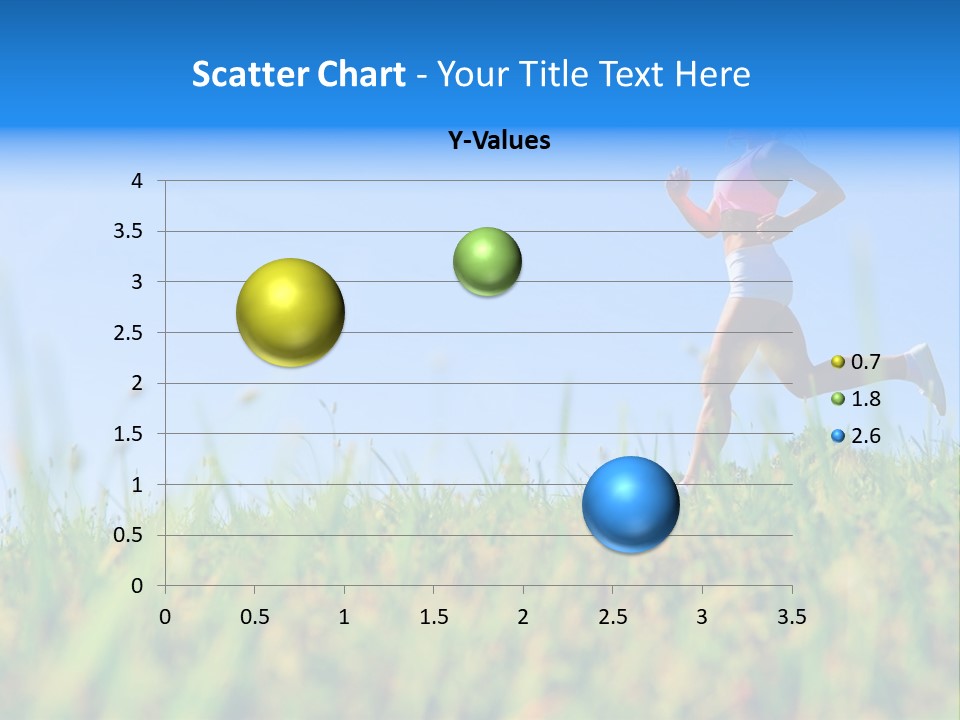 Scatter Chart - Your Title Text Here

Y-Values

4
3.5
3
2.5
2
1.5
1
0.5
0

0
0.5
1
1.5
2
2.5
3
3.5

0.7
1.8
2.6